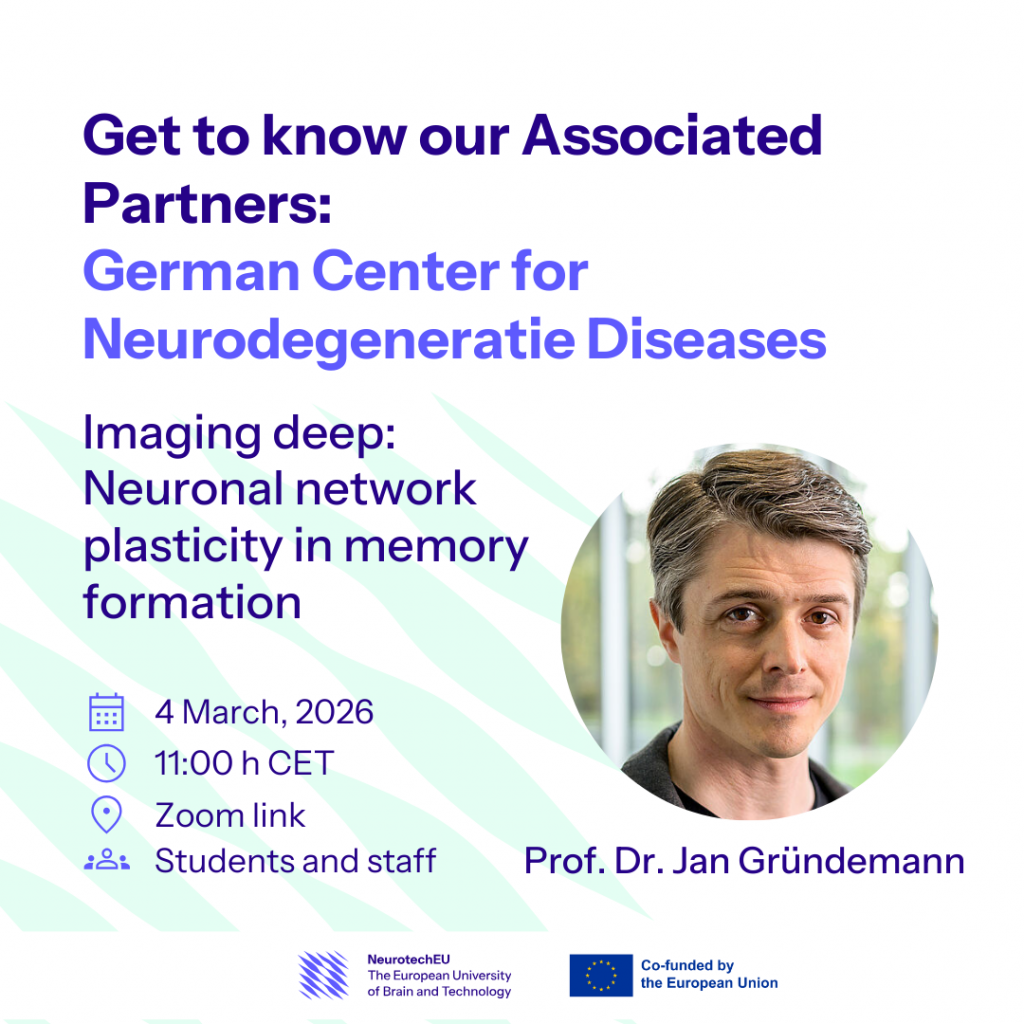 Get to know our Associated Partners:
German Center for Neurodegeneratie Diseases

Imaging deep: Neuronal network plasticity in memory formation

4 March, 2026
11:00 h CET
Zoom link
Students and staff

Prof. Dr. Jan Gründemann

NeurotechEU
The European University of Brain and Technology

Co-funded by the European Union